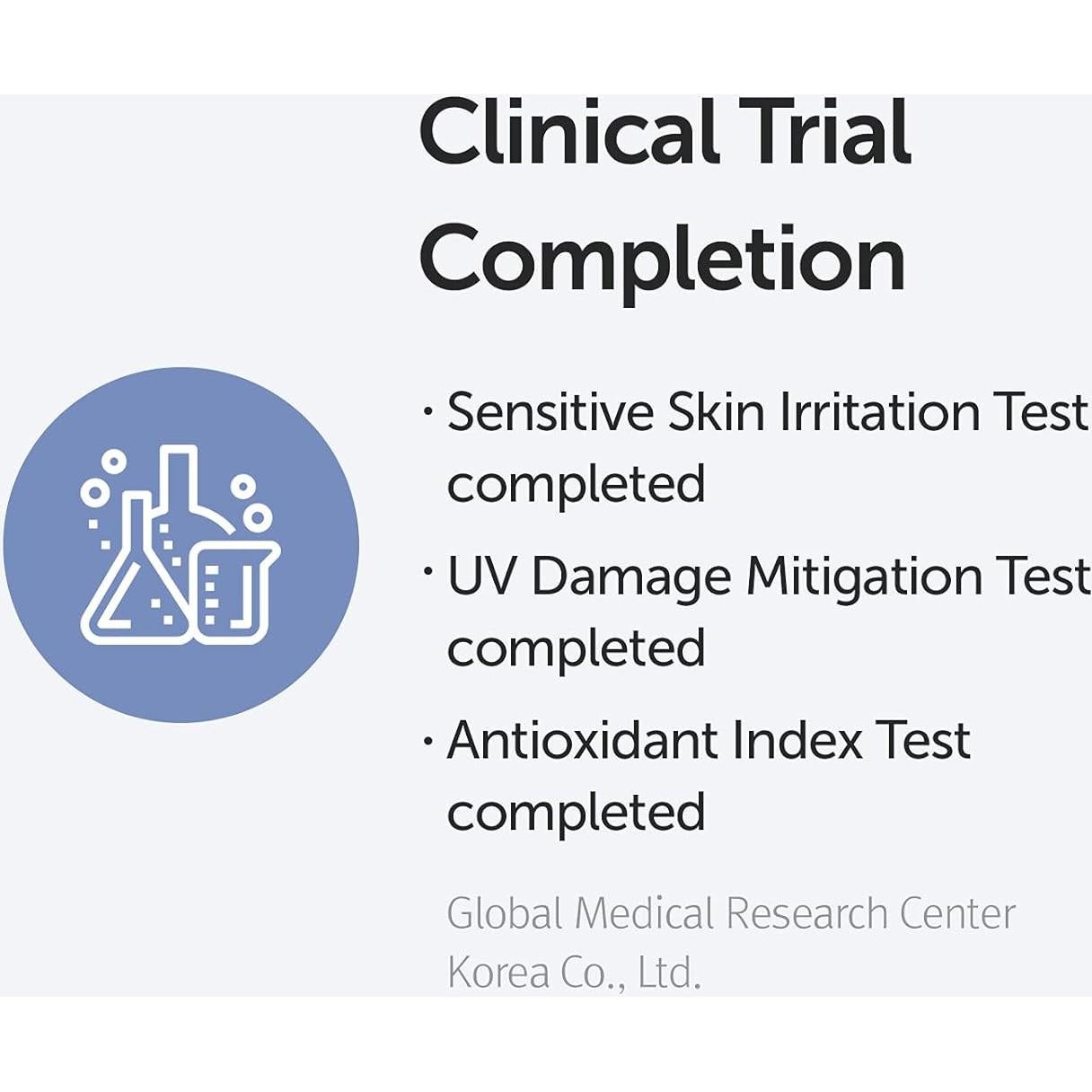 Clinical Trial Completion

· Sensitive Skin Irritation Test completed

· UV Damage Mitigation Test completed

· Antioxidant Index Test completed

Global Medical Research Center Korea Co., Ltd.